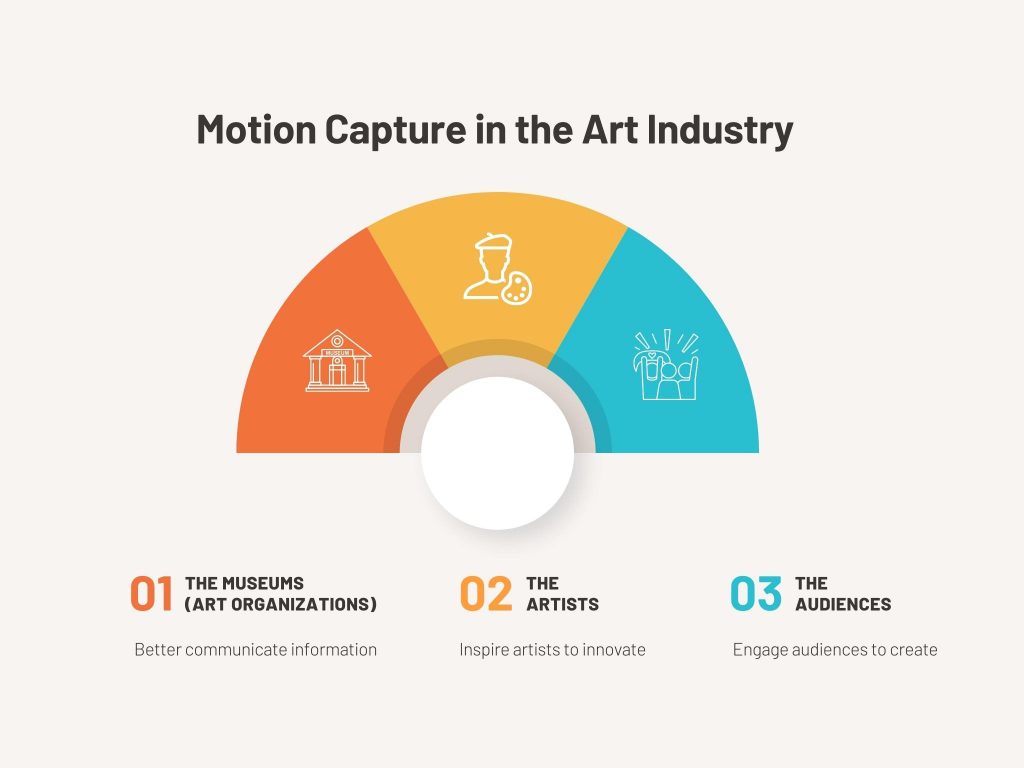 Motion Capture in the Art Industry

MUSEUM

01 THE MUSEUMS (ART ORGANIZATIONS)

Better communicate information

02 THE ARTISTS

Inspire artists to innovate

03 THE AUDIENCES

Engage audiences to create